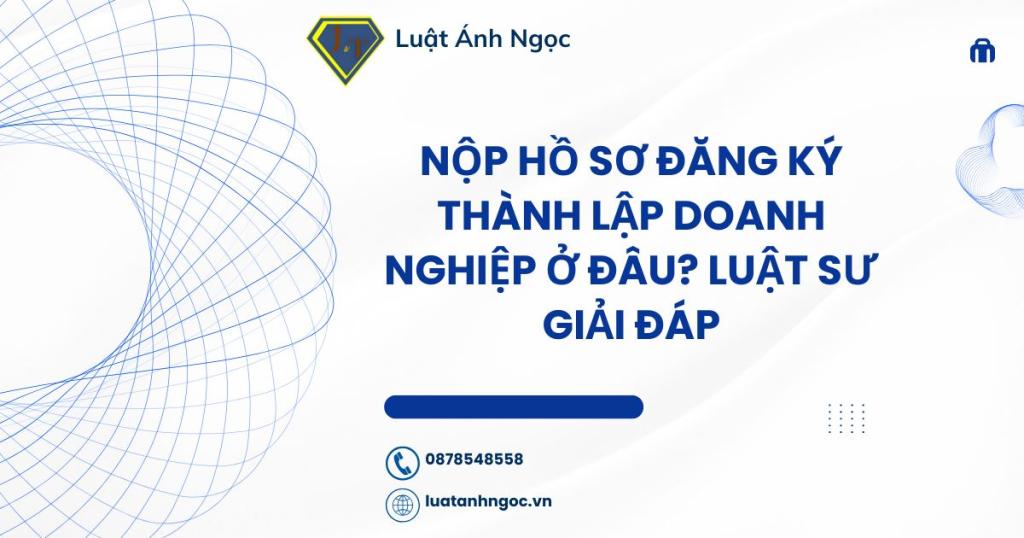 Luật Ánh Ngọc

NỘP HỒ SƠ ĐĂNG KÝ THÀNH LẬP DOANH NGHIỆP Ở ĐÂU? LUẬT SƯ GIẢI ĐÁP

0878548558

luatanhngoc.vn